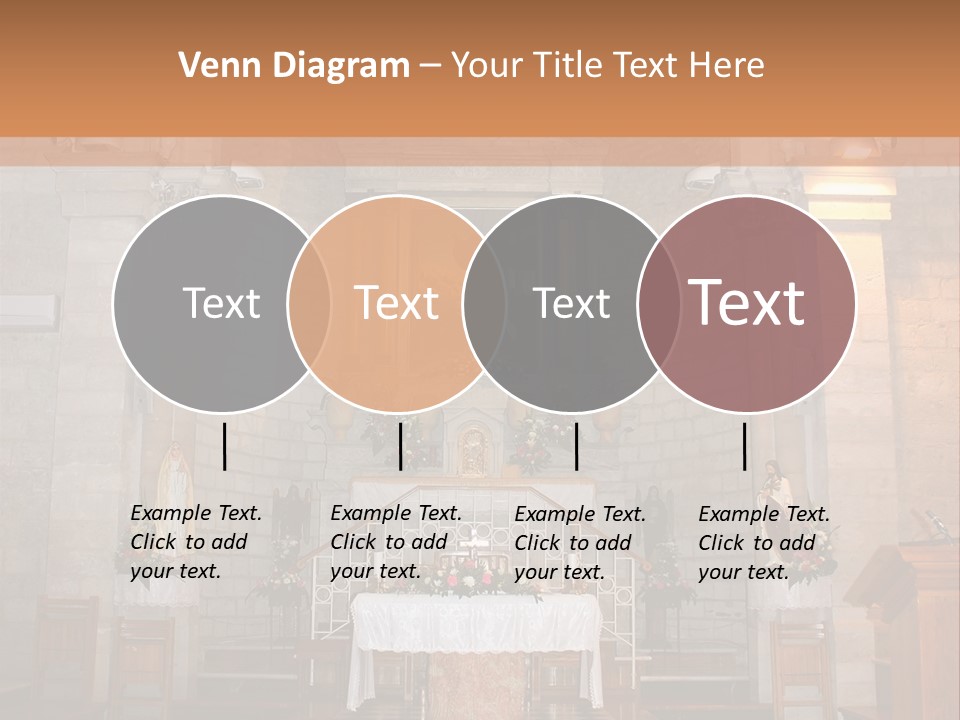 Venn Diagram – Your Title Text Here

Text

Text

Text

Text

Example Text. Click to add your text.

Example Text. Click to add your text.

Example Text. Click to add your text.

Example Text. Click to add your text.